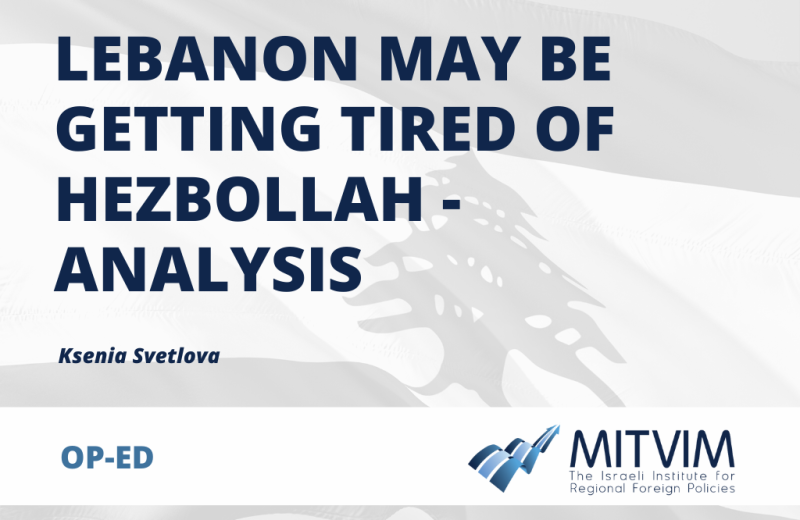 LEBANON MAY BE GETTING TIRED OF HEZBOLLAH - ANALYSIS

Ksenia Svetlova

OP-ED

MITVIM
The Israeli Institute for Regional Foreign Policies